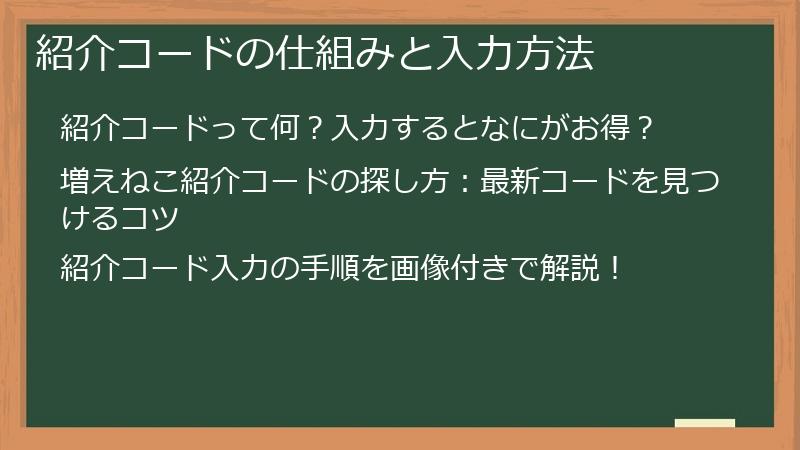 紹介コードの仕組みと入力方法

紹介コードって何？入力するとなにがお得？

増えねこ紹介コードの探し方：最新コードを見つけるコツ

紹介コード入力の手順を画像付きで解説！